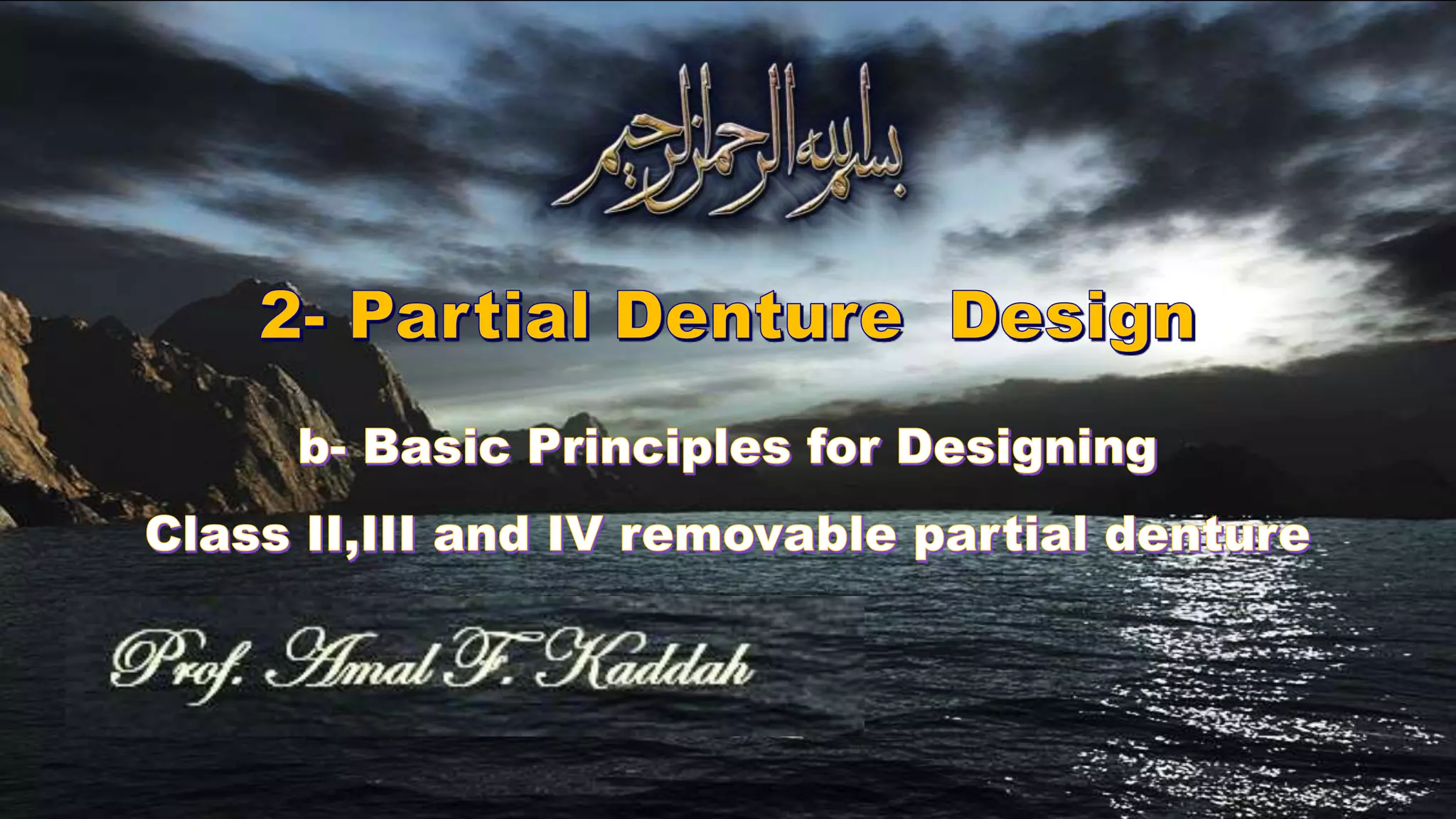 بسم الله الرحمن الرحيم

2- Partial Denture Design

b- Basic Principles for Designing

Class II,III and IV removable partial denture

Prof. Amal F. Kaddah